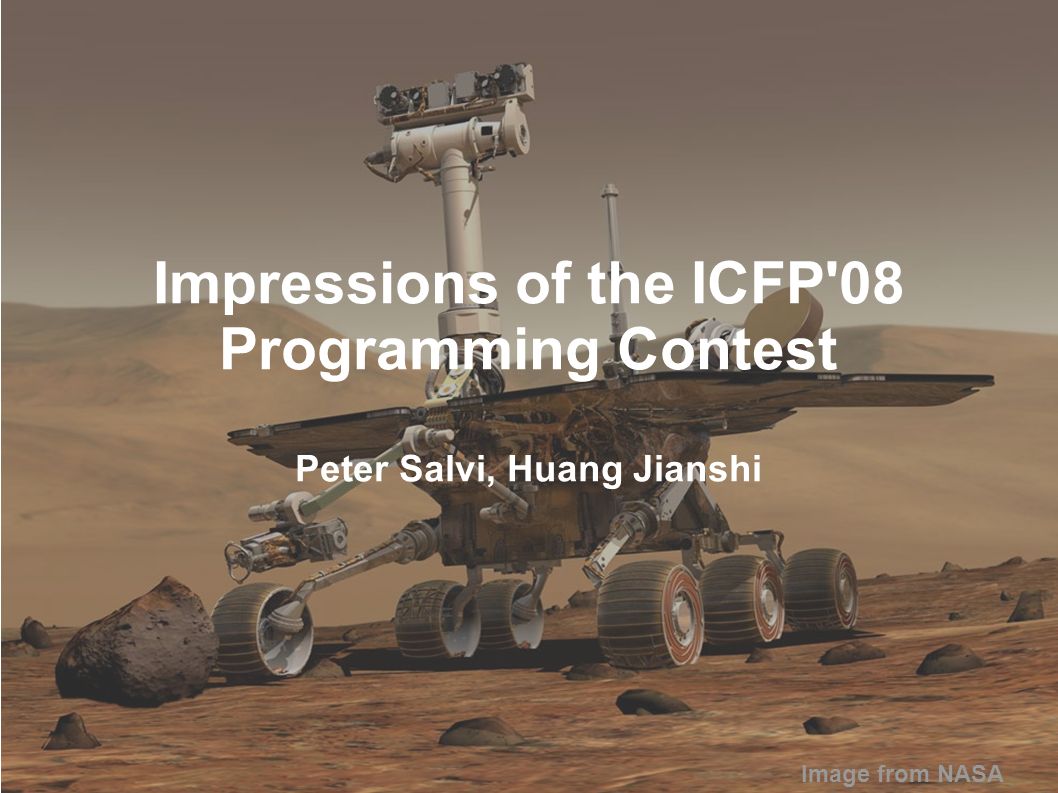 Impressions of the ICFP'08 Programming Contest

Peter Salvi, Huang Jianshi

Image from NASA